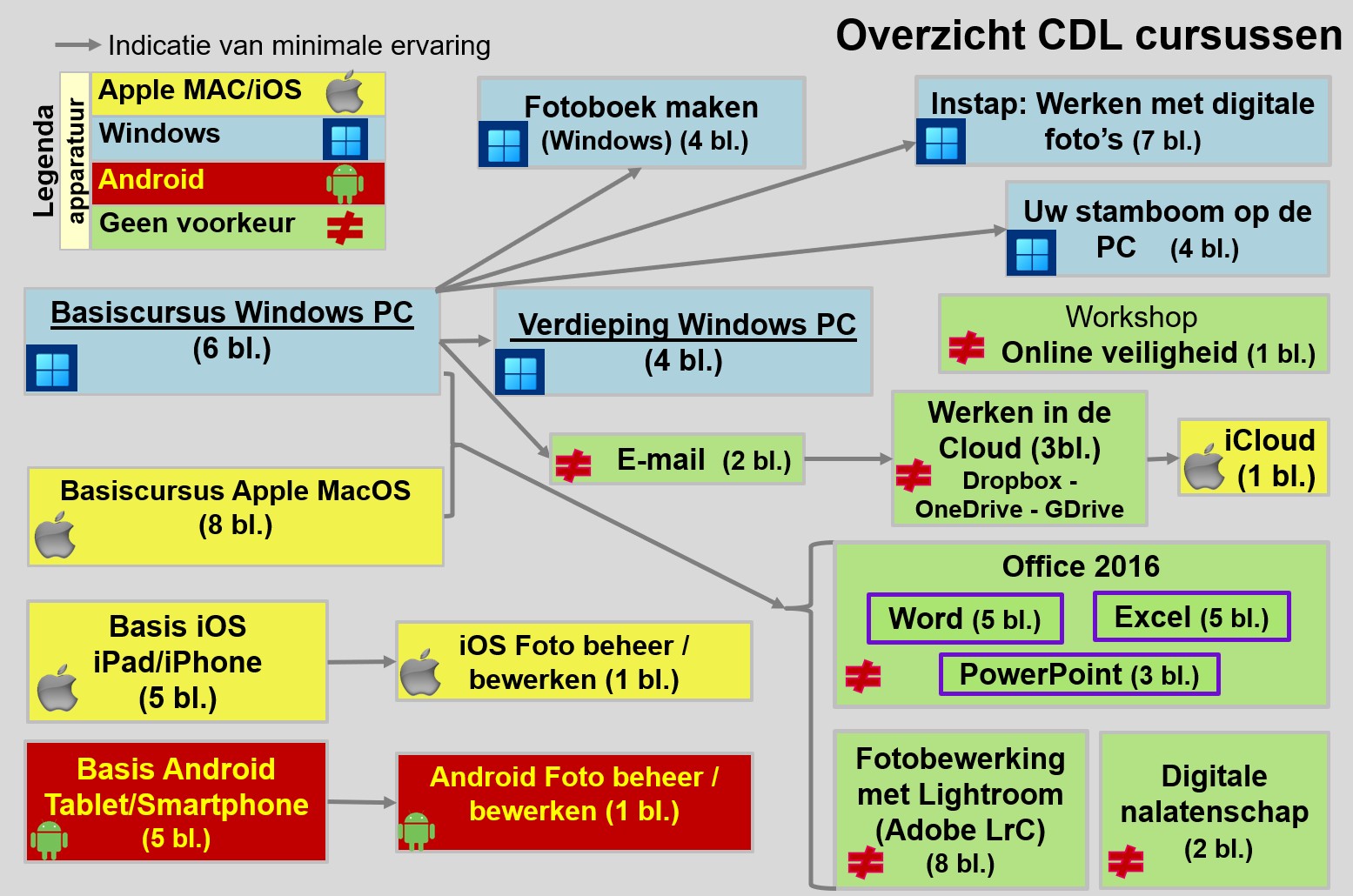 Overzicht CDL cursussen

Indicatie van minimale ervaring

Legenda apparatuur

Apple MAC/iOS
Windows
Android
Geen voorkeur

Fotoboek maken (Windows) (4 bl.)

Instap: Werken met digitale foto's (7 bl.)

Uw stamboom op de PC (4 bl.)

Basiscursus Windows PC (6 bl.)

Verdieping Windows PC (4 bl.)

Workshop Online veiligheid (1 bl.)

E-mail (2 bl.)

Werken in de Cloud (3bl.) Dropbox - OneDrive - GDrive

iCloud (1 bl.)

Basiscursus Apple MacOS (8 bl.)

Office 2016
Word (5 bl.)
Excel (5 bl.)
PowerPoint (3 bl.)

Basis iOS iPad/iPhone (5 bl.)

iOS Foto beheer / bewerken (1 bl.)

Basis Android Tablet/Smartphone (5 bl.)

Android Foto beheer / bewerken (1 bl.)

Fotobewerking met Lightroom (Adobe LrC) (8 bl.)

Digitale nalatenschap (2 bl.)